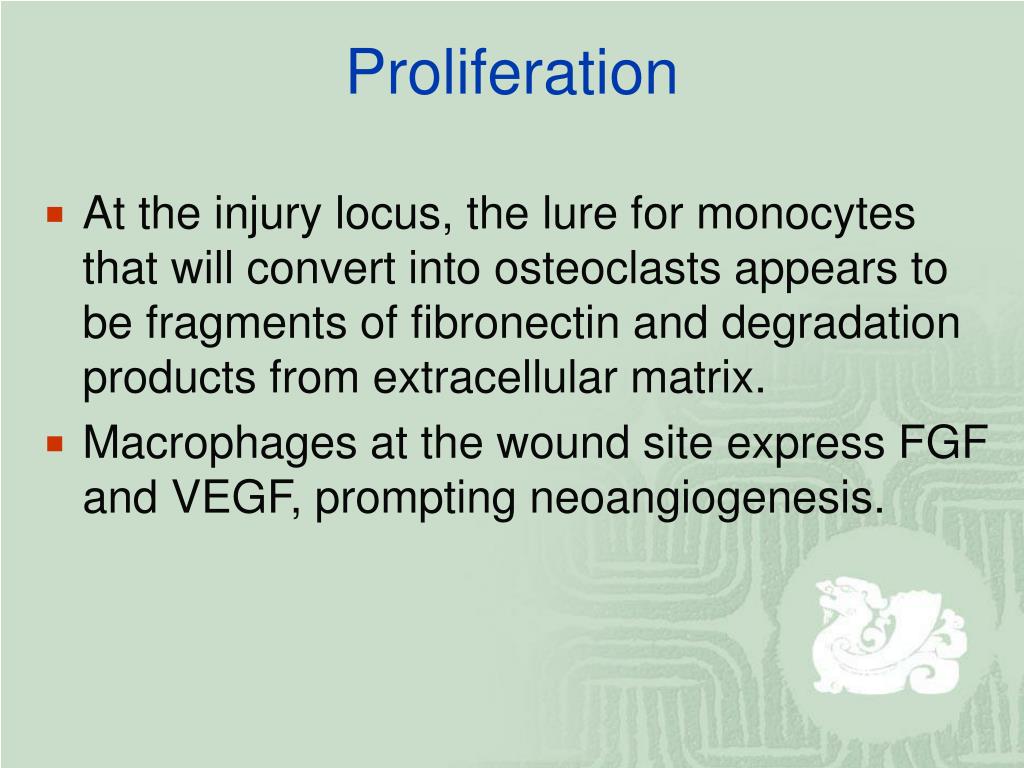 Proliferation

At the injury locus, the lure for monocytes that will convert into osteoclasts appears to be fragments of fibronectin and degradation products from extracellular matrix.

Macrophages at the wound site express FGF and VEGF, prompting neoangiogenesis.